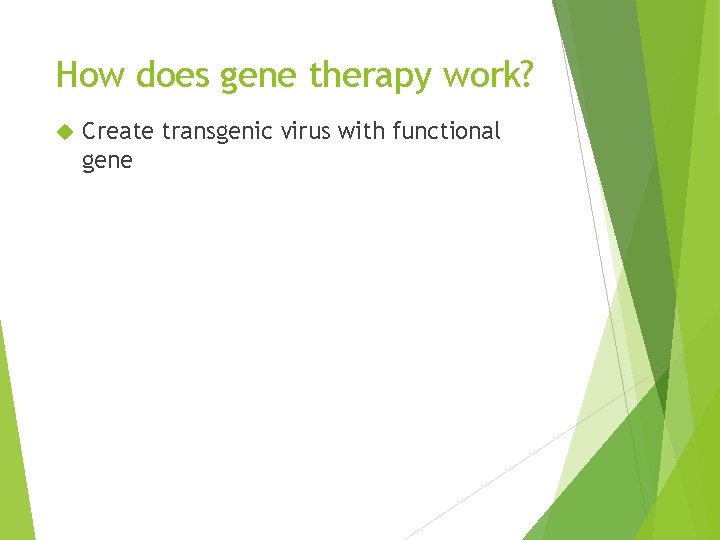 How does gene therapy work?

Create transgenic virus with functional gene